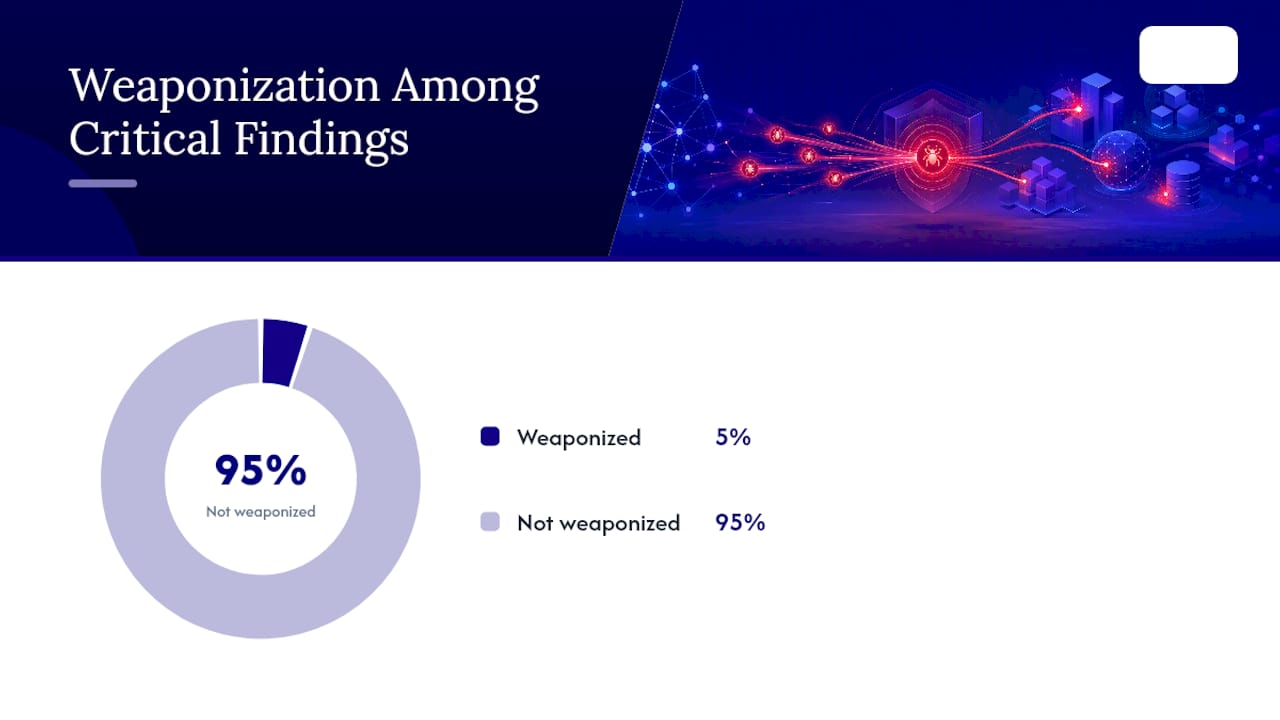 Weaponization Among Critical Findings

95%
Not weaponized

Weaponized 5%

Not weaponized 95%